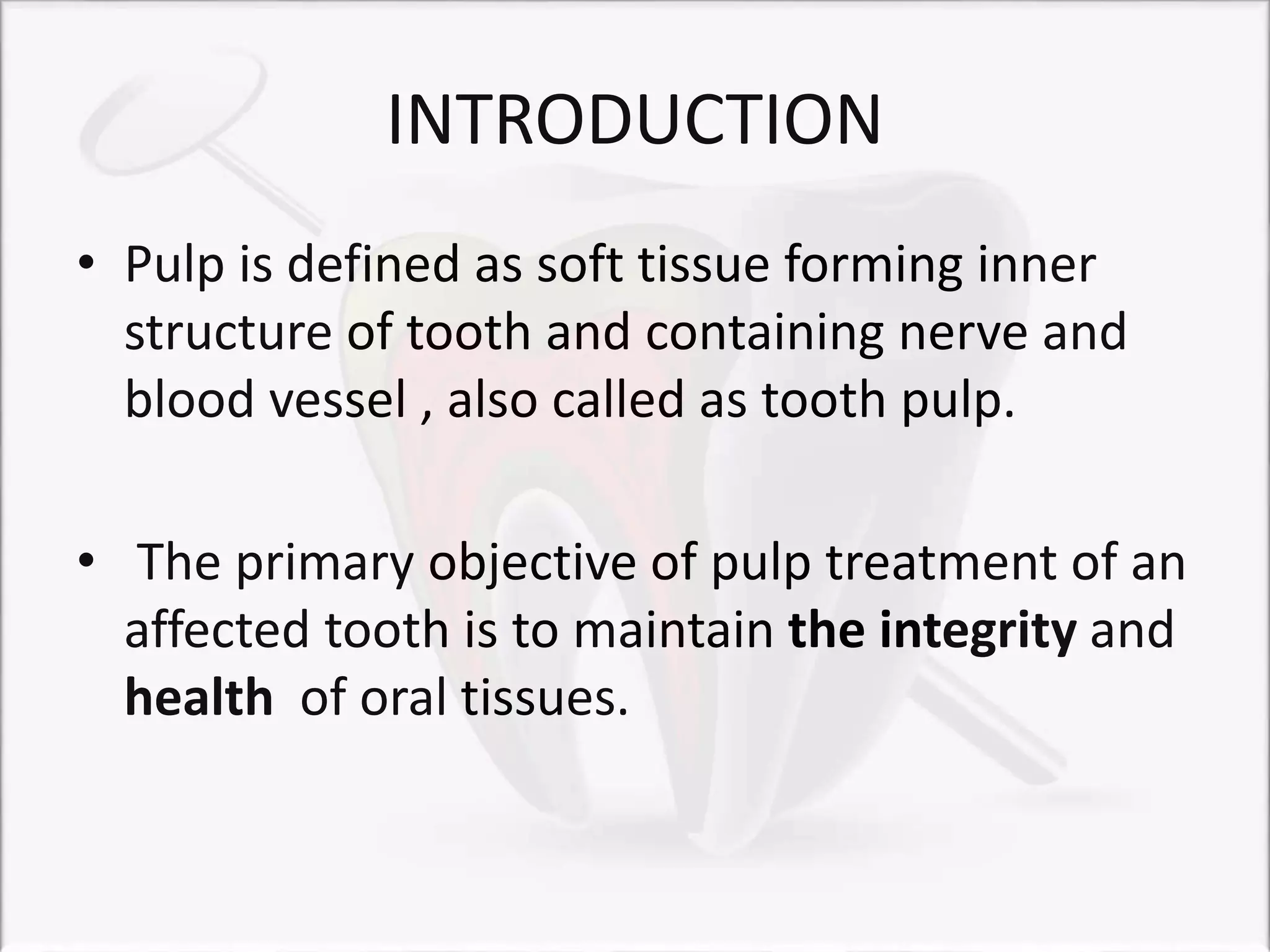 INTRODUCTION

• Pulp is defined as soft tissue forming inner structure of tooth and containing nerve and blood vessel , also called as tooth pulp.

• The primary objective of pulp treatment of an affected tooth is to maintain the integrity and health of oral tissues.